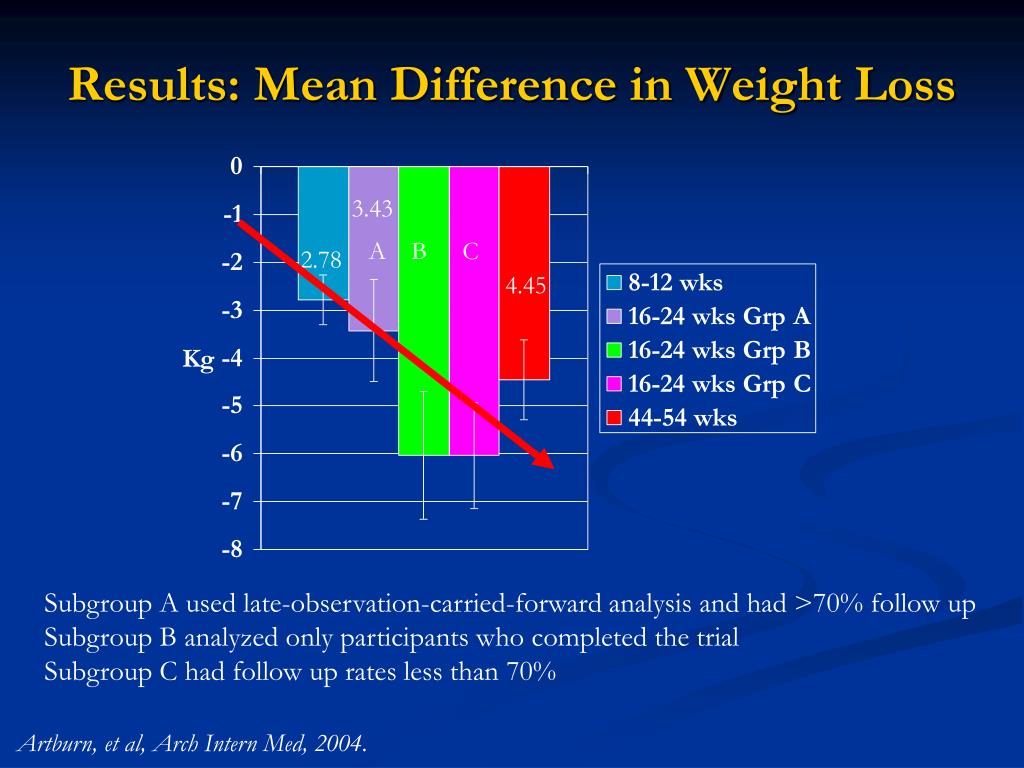 Results: Mean Difference in Weight Loss

0
-1
-2
-3
Kg -4
-5
-6
-7
-8

2.78
3.43
A
B
C
4.45

8-12 wks
16-24 wks Grp A
16-24 wks Grp B
16-24 wks Grp C
44-54 wks

Subgroup A used late-observation-carried-forward analysis and had >70% follow up
Subgroup B analyzed only participants who completed the trial
Subgroup C had follow up rates less than 70%

Artburn, et al, Arch Intern Med, 2004.